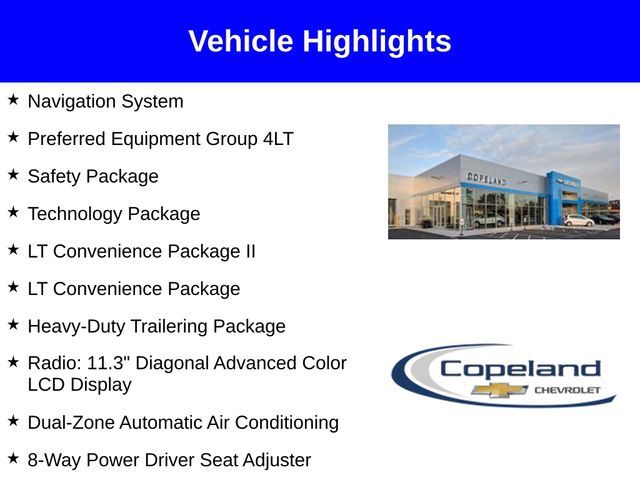 Vehicle Highlights

★ Navigation System

★ Preferred Equipment Group 4LT

★ Safety Package

★ Technology Package

★ LT Convenience Package II

★ LT Convenience Package

★ Heavy-Duty Trailering Package

★ Radio: 11.3" Diagonal Advanced Color LCD Display

★ Dual-Zone Automatic Air Conditioning

★ 8-Way Power Driver Seat Adjuster

COPELAND

Copeland
CHEVROLET